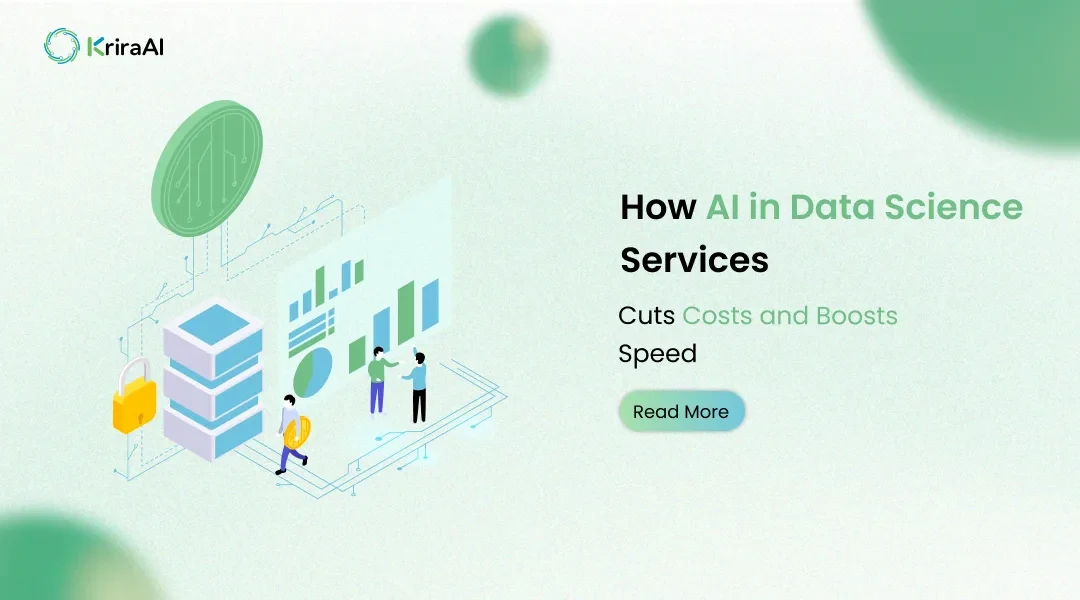 KriraAI

How AI in Data Science Services

Cuts Costs and Boosts Speed

Read More